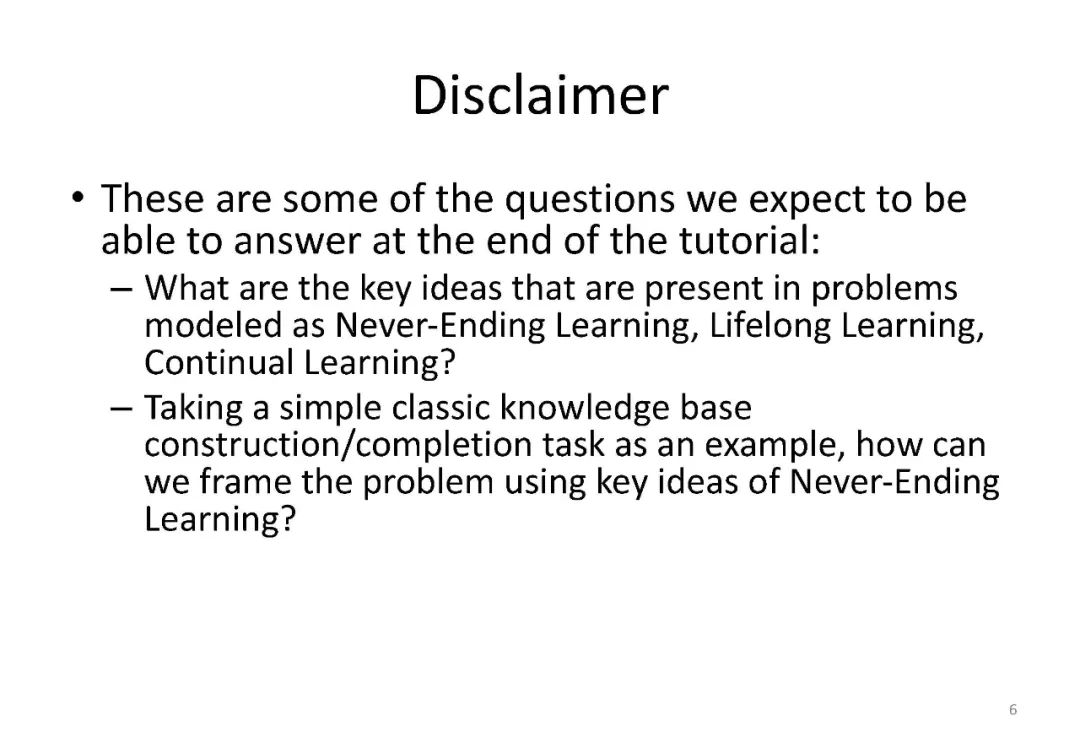 Disclaimer

• These are some of the questions we expect to be able to answer at the end of the tutorial:
– What are the key ideas that are present in problems modeled as Never-Ending Learning, Lifelong Learning, Continual Learning?
– Taking a simple classic knowledge base construction/completion task as an example, how can we frame the problem using key ideas of Never-Ending Learning?

6